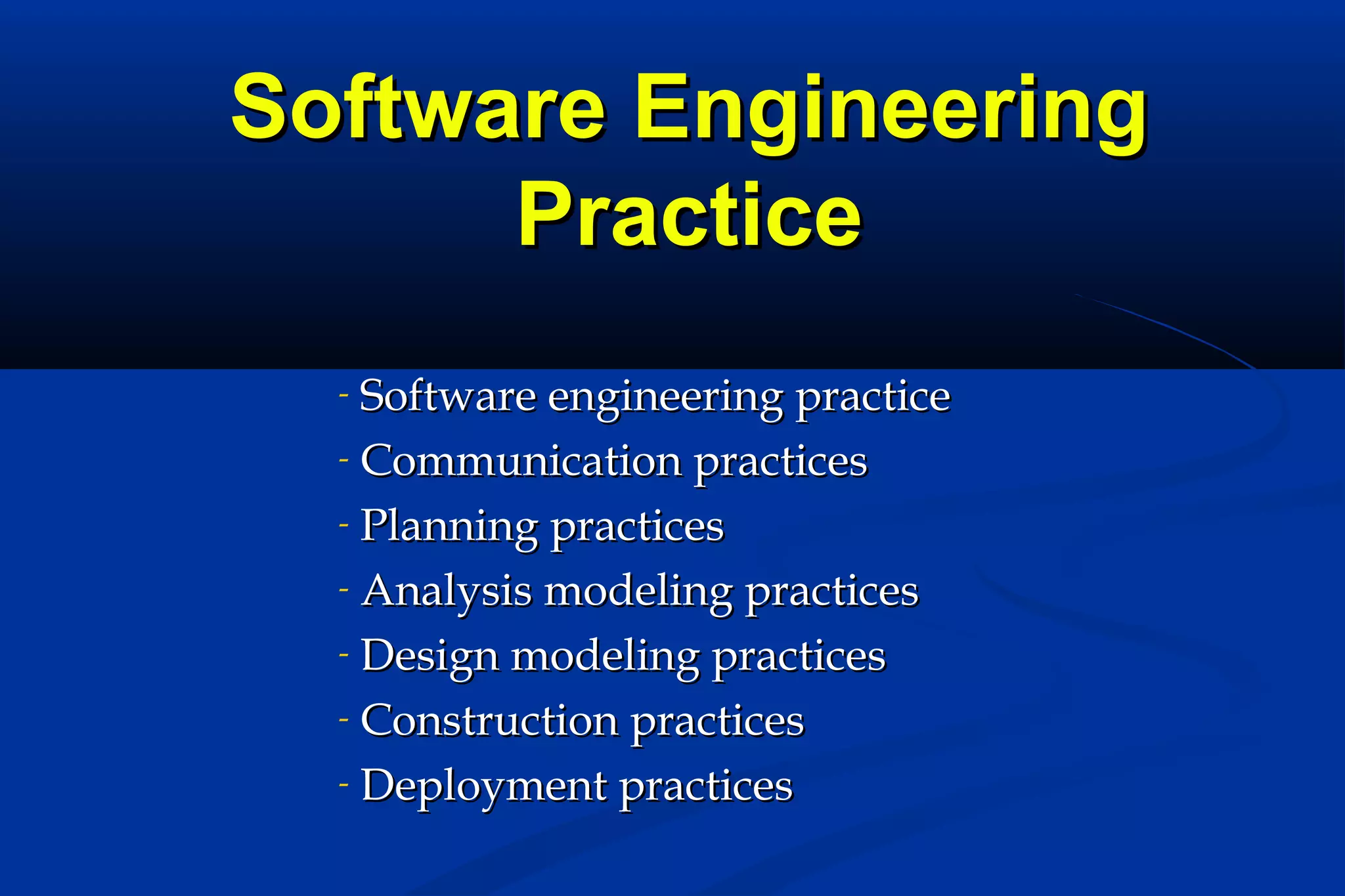 Software Engineering Practice

- Software engineering practice
- Communication practices
- Planning practices
- Analysis modeling practices
- Design modeling practices
- Construction practices
- Deployment practices